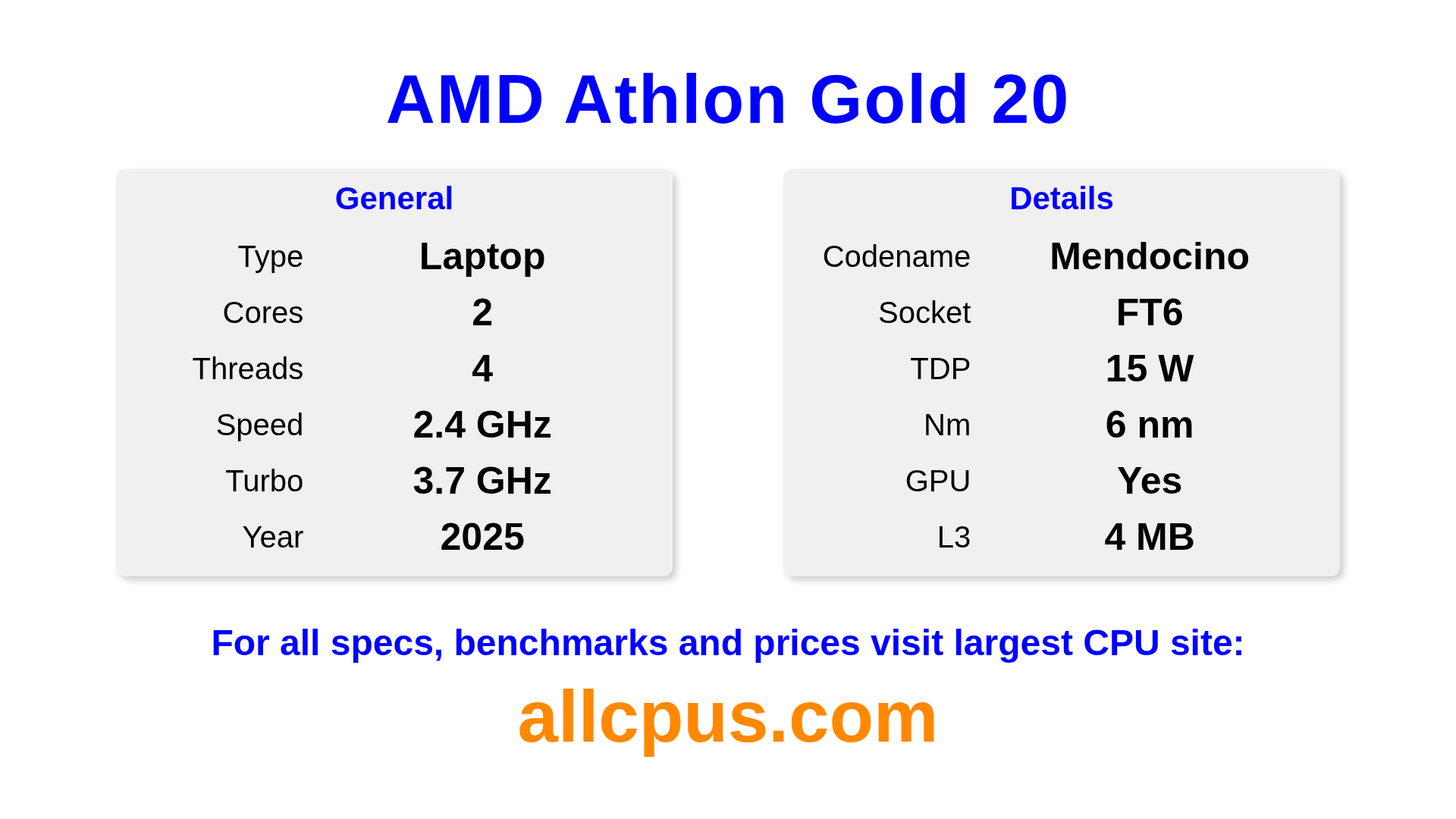 AMD Athlon Gold 20

General

| Type | Laptop |
|---|---|
| Cores | 2 |
| Threads | 4 |
| Speed | 2.4 GHz |
| Turbo | 3.7 GHz |
| Year | 2025 |

Details

| Codename | Mendocino |
|---|---|
| Socket | FT6 |
| TDP | 15 W |
| Nm | 6 nm |
| GPU | Yes |
| L3 | 4 MB |

For all specs, benchmarks and prices visit largest CPU site:

allcpus.com